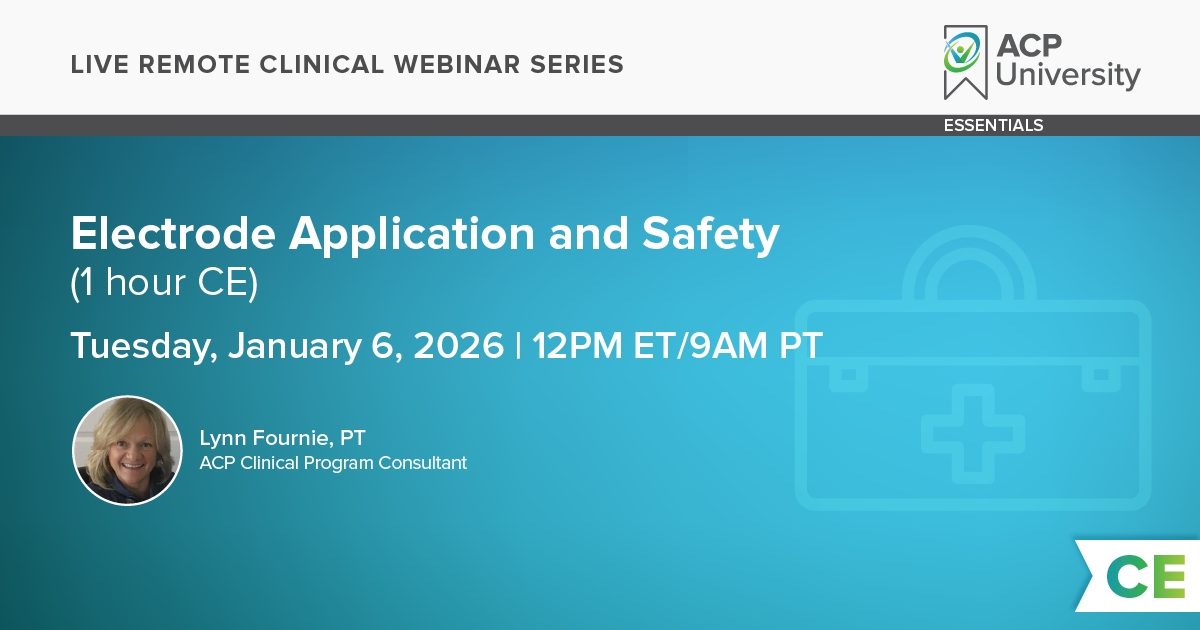 LIVE REMOTE CLINICAL WEBINAR SERIES

ACP University

ESSENTIALS

Electrode Application and Safety
(1 hour CE)

Tuesday, January 6, 2026 | 12PM ET/9AM PT

Lynn Fournie, PT
ACP Clinical Program Consultant

CE